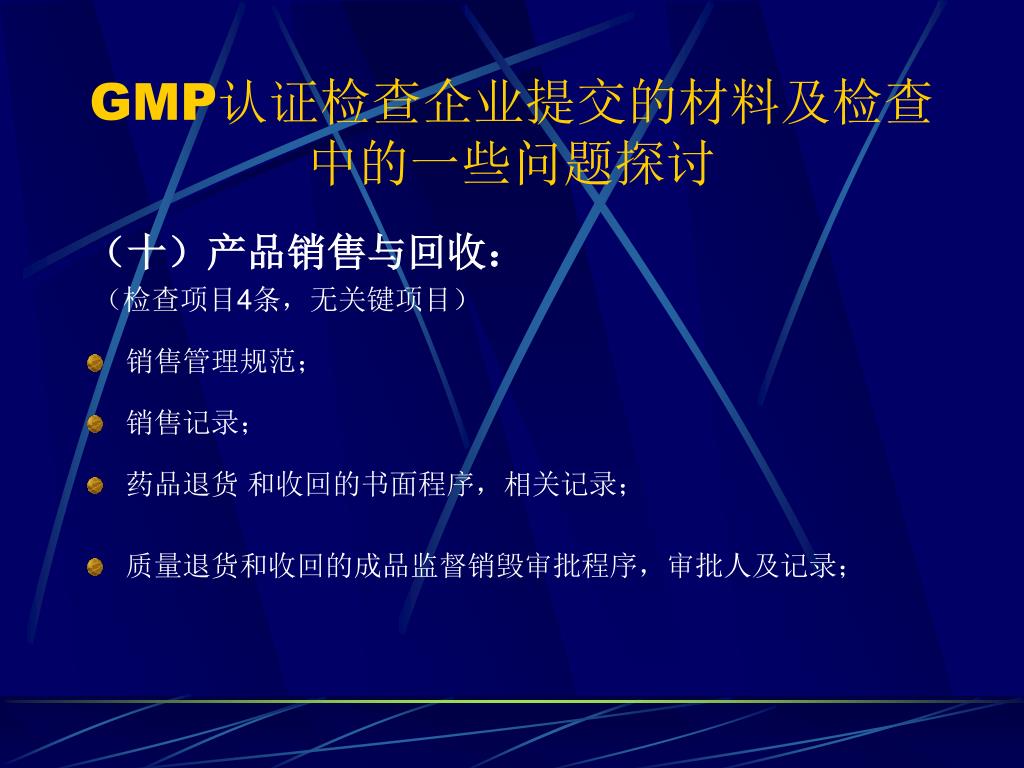 GMP认证检查企业提交的材料及检查中的一些问题探讨

（十）产品销售与回收：
（检查项目4条，无关键项目）

销售管理规范；

销售记录；

药品退货 和收回的书面程序，相关记录；

质量退货和收回的成品监督销毁审批程序，审批人及记录；